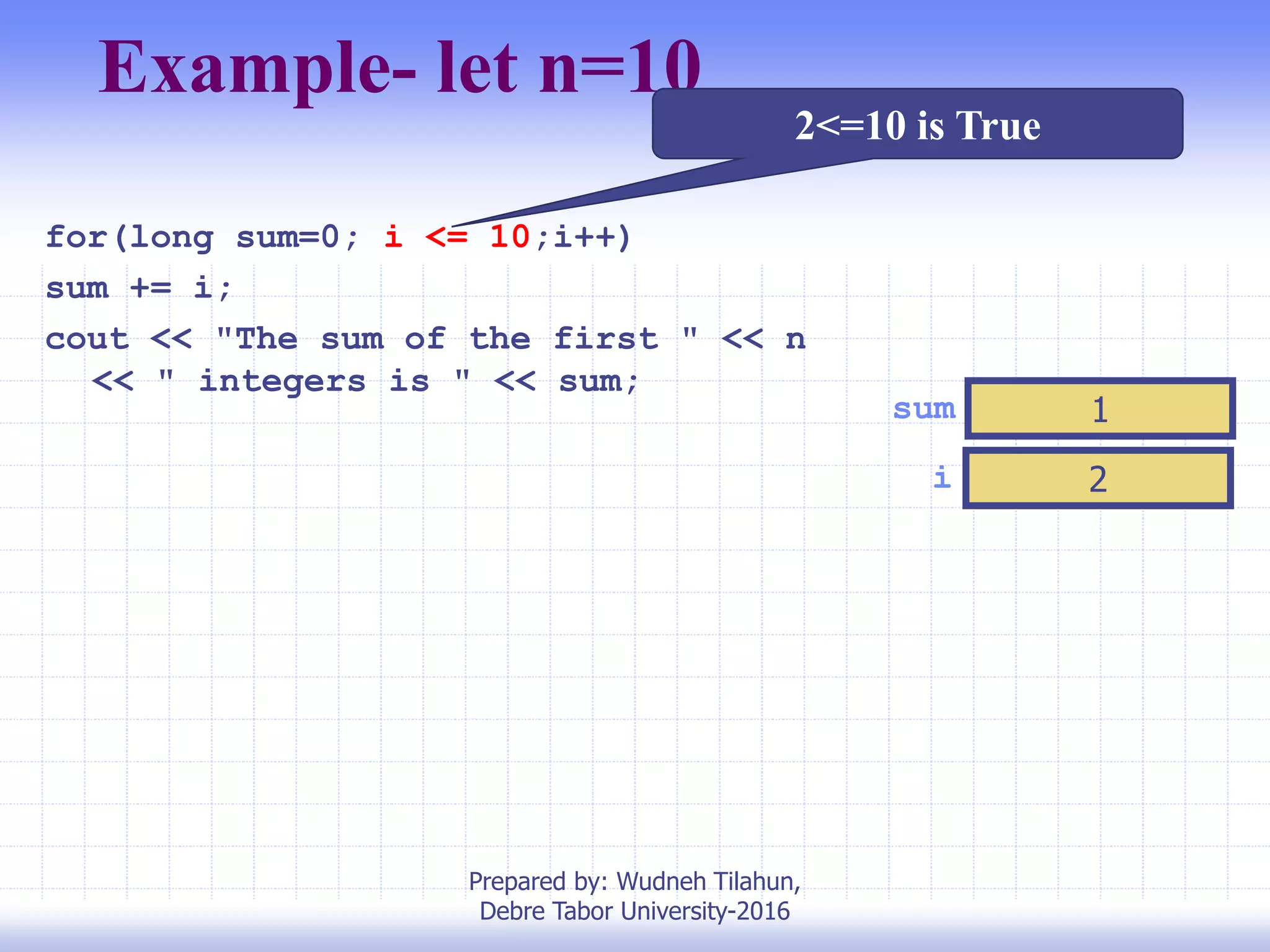 Example- let n=10

2<=10 is True

for(long sum=0; i <= 10;i++)
sum += i;
cout << "The sum of the first " << n
<< " integers is " << sum;

sum 1

i 2

Prepared by: Wudneh Tilahun,
Debre Tabor University-2016